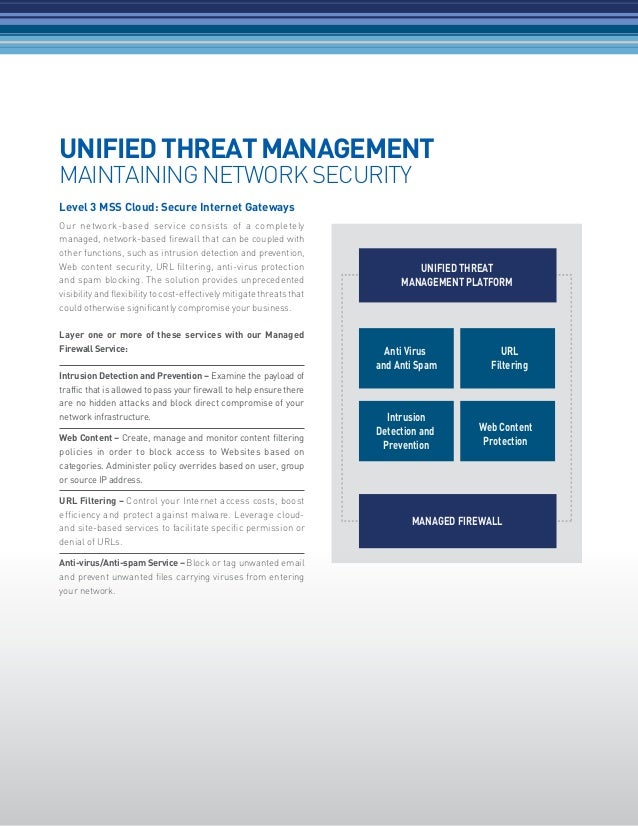 UNIFIED THREAT MANAGEMENT
MAINTAINING NETWORK SECURITY

Level 3 MSS Cloud: Secure Internet Gateways

Our network-based service consists of a completely managed, network-based firewall that can be coupled with other functions, such as intrusion detection and prevention, Web content security, URL filtering, anti-virus protection and spam blocking. The solution provides unprecedented visibility and flexibility to cost-effectively mitigate threats that could otherwise significantly compromise your business.

Layer one or more of these services with our Managed Firewall Service:

Intrusion Detection and Prevention – Examine the payload of traffic that is allowed to pass your firewall to help ensure there are no hidden attacks and block direct compromise of your network infrastructure.

Web Content – Create, manage and monitor content filtering policies in order to block access to Websites based on categories. Administer policy overrides based on user, group or source IP address.

URL Filtering – Control your Internet access costs, boost efficiency and protect against malware. Leverage cloud- and site-based services to facilitate specific permission or denial of URLs.

Anti-virus/Anti-spam Service – Block or tag unwanted email and prevent unwanted files carrying viruses from entering your network.

UNIFIED THREAT MANAGEMENT PLATFORM

Anti Virus and Anti Spam

URL Filtering

Intrusion Detection and Prevention

Web Content Protection

MANAGED FIREWALL